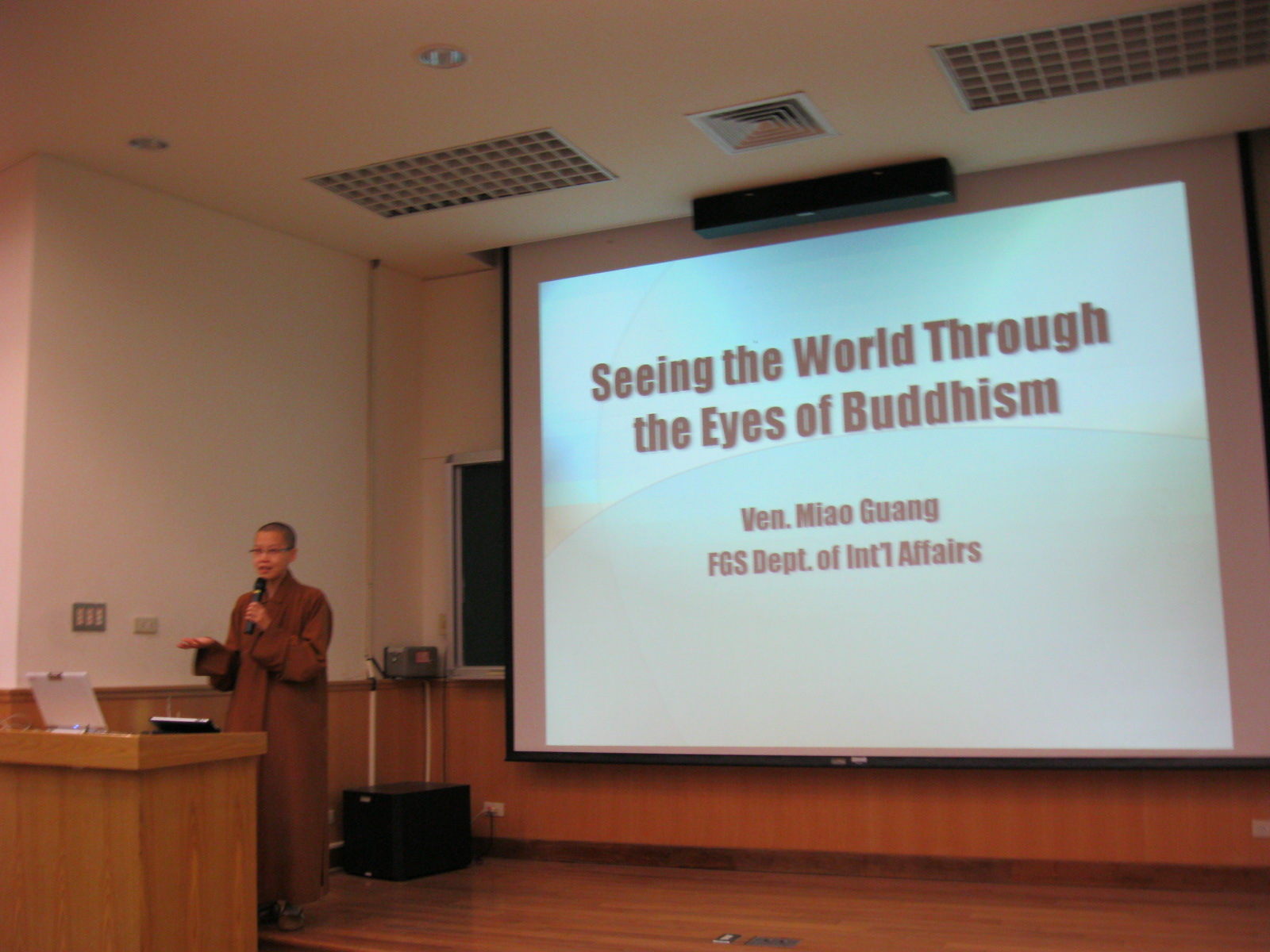 Seeing the World Through the Eyes of Buddhism

Ven. Miao Guang
FGS Dept. of Int'l Affairs